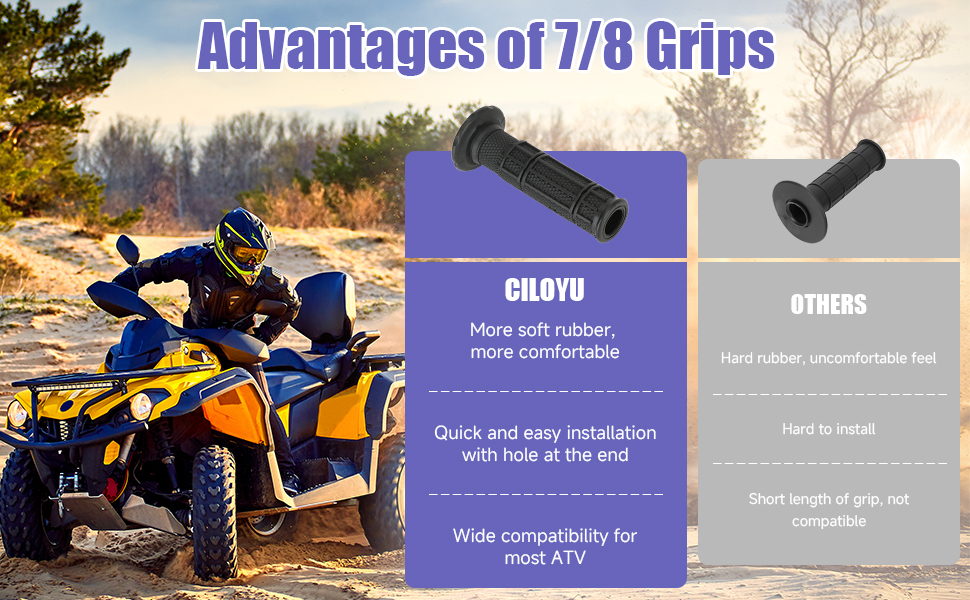 Advantages of 7/8 Grips

CILOYU

More soft rubber, more comfortable

Quick and easy installation with hole at the end

Wide compatibility for most ATV

OTHERS

Hard rubber, uncomfortable feel

Hard to install

Short length of grip, not compatible